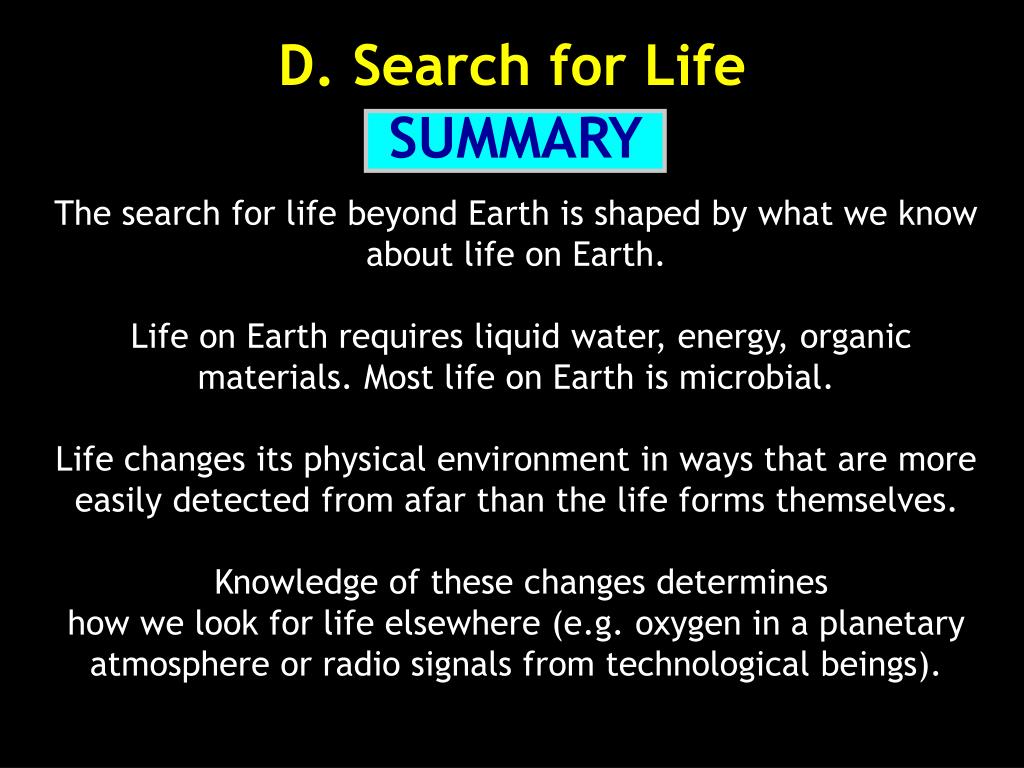 D. Search for Life

SUMMARY

The search for life beyond Earth is shaped by what we know about life on Earth.

Life on Earth requires liquid water, energy, organic materials. Most life on Earth is microbial.

Life changes its physical environment in ways that are more easily detected from afar than the life forms themselves.

Knowledge of these changes determines
how we look for life elsewhere (e.g. oxygen in a planetary atmosphere or radio signals from technological beings).